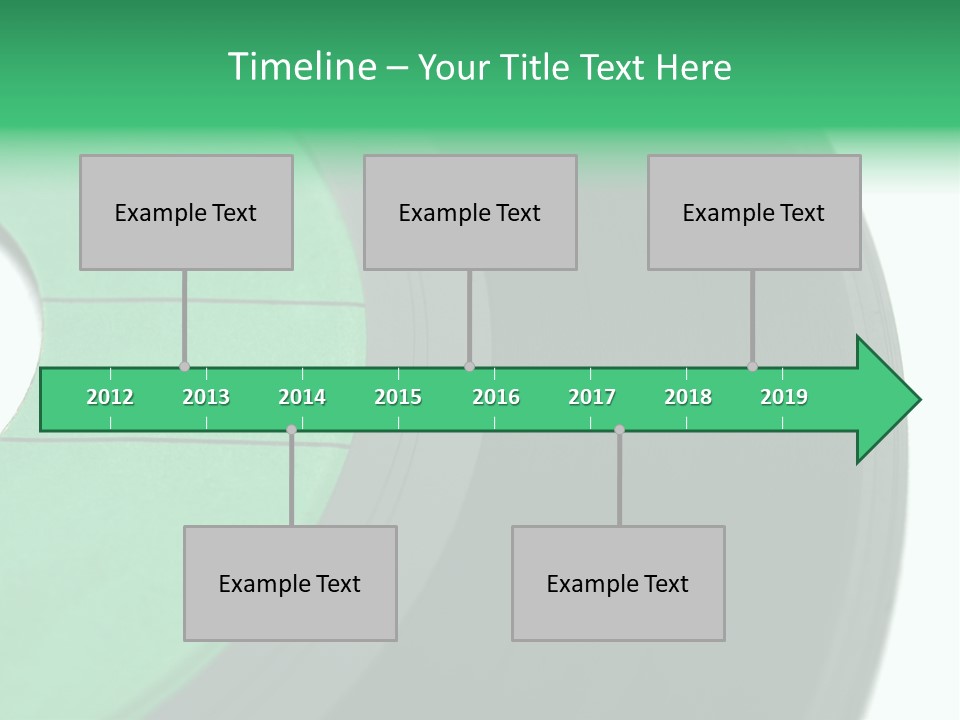 Timeline – Your Title Text Here

Example Text

Example Text

Example Text

2012 2013 2014 2015 2016 2017 2018 2019

Example Text

Example Text